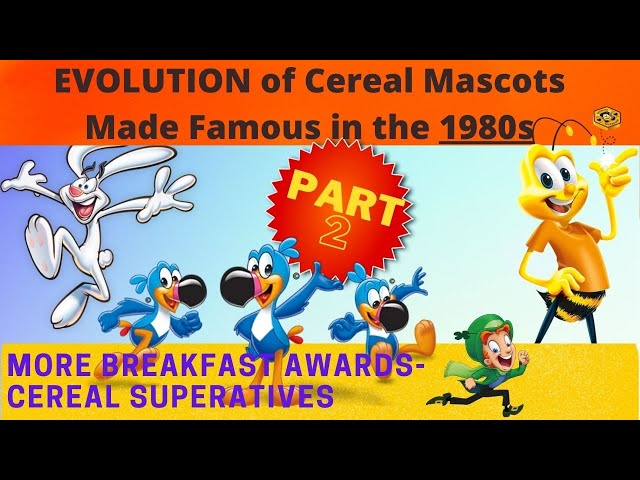 EVOLUTION of Cereal Mascots Made Famous in the 1980s

PART 2

MORE BREAKFAST AWARDS- CEREAL SUPERATIVES